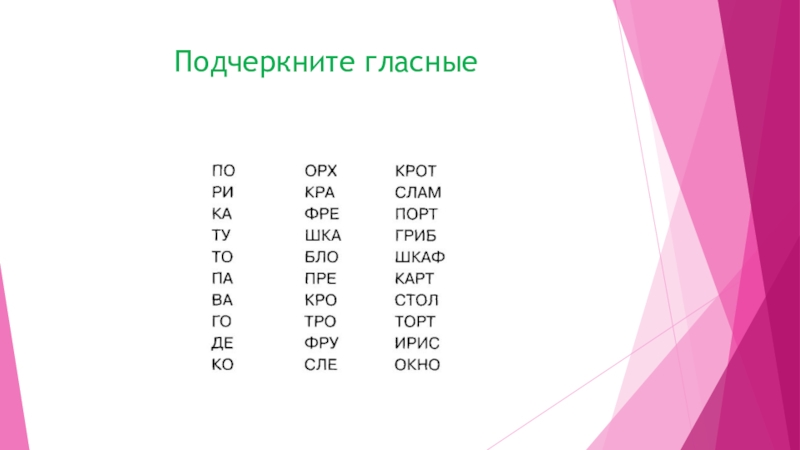 Подчеркните гласные

ПО
РИ
КА
ТУ
ТО
ПА
ВА
ГО
ДЕ
КО

ОРХ
КРА
ФРЕ
ШКА
БЛО
ПРЕ
КРО
ТРО
ФРУ
СЛЕ

КРОТ
СЛАМ
ПОРТ
ГРИБ
ШКАФ
КАРТ
СТОЛ
ТОРТ
ИРИС
ОКНО